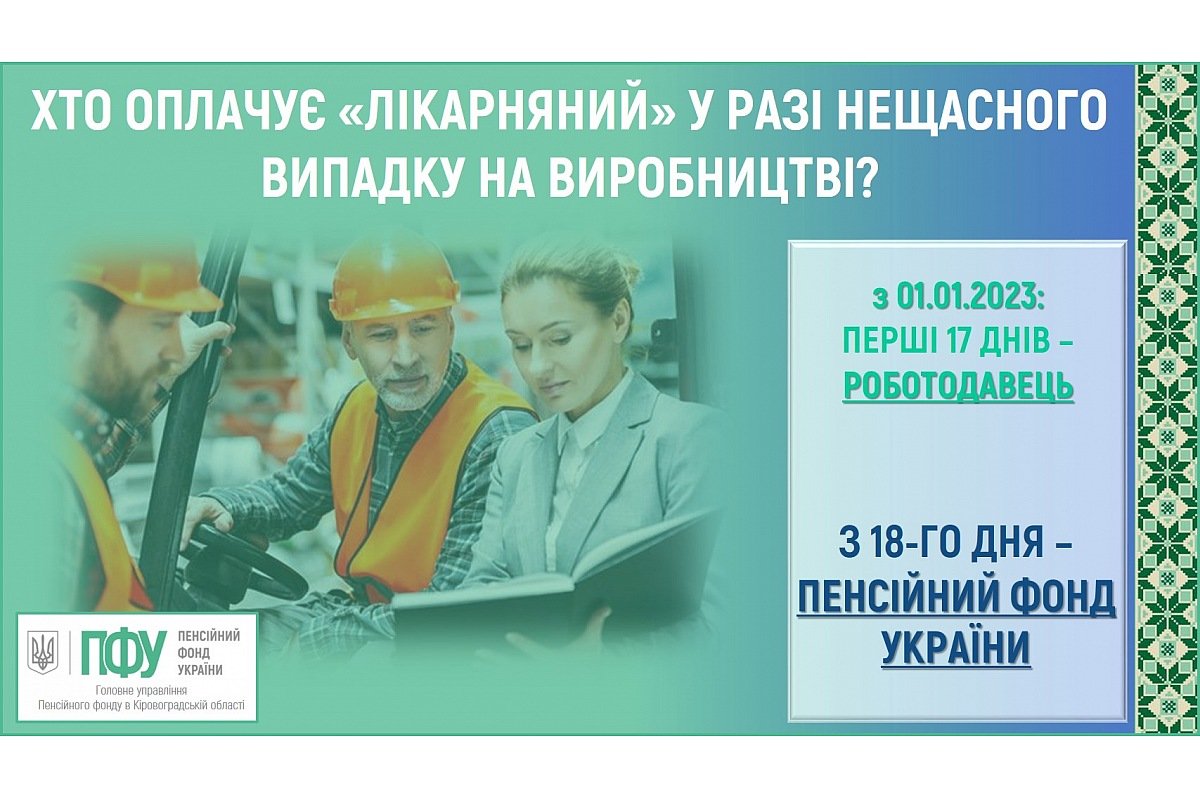 ХТО ОПЛАЧУЄ «ЛІКАРНЯНИЙ» У РАЗІ НЕЩАСНОГО ВИПАДКУ НА ВИРОБНИЦТВІ?

з 01.01.2023:
ПЕРШІ 17 ДНІВ – РОБОТОДАВЕЦЬ

З 18-ГО ДНЯ – ПЕНСІЙНИЙ ФОНД УКРАЇНИ

ПФУ ПЕНСІЙНИЙ ФОНД УКРАЇНИ
Головне управління Пенсійного фонду в Кіровоградській області